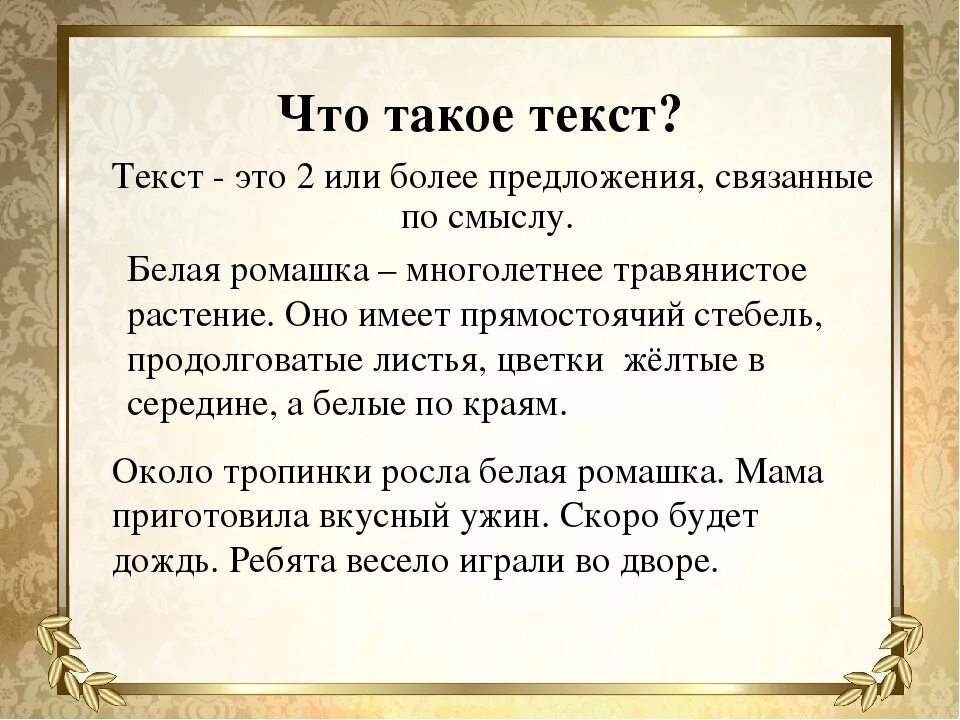 Что такое текст?

Текст - это 2 или более предложения, связанные по смыслу.

Белая ромашка – многолетнее травянистое растение. Оно имеет прямостоячий стебель, продолговатые листья, цветки  жёлтые в середине, а белые по краям.

Около тропинки росла белая ромашка. Мама приготовила вкусный ужин. Скоро будет дождь. Ребята весело играли во дворе.